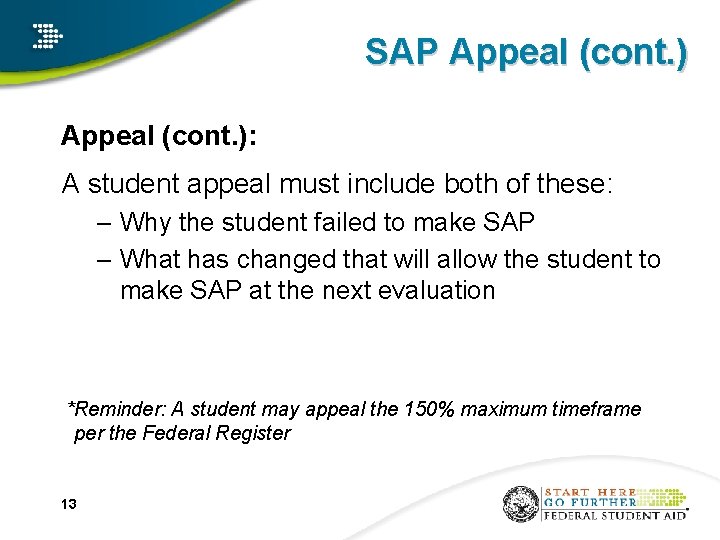 SAP Appeal (cont.)

Appeal (cont.):

A student appeal must include both of these:

– Why the student failed to make SAP

– What has changed that will allow the student to make SAP at the next evaluation

*Reminder: A student may appeal the 150% maximum timeframe per the Federal Register

13

START HERE
GO FURTHER
FEDERAL STUDENT AID